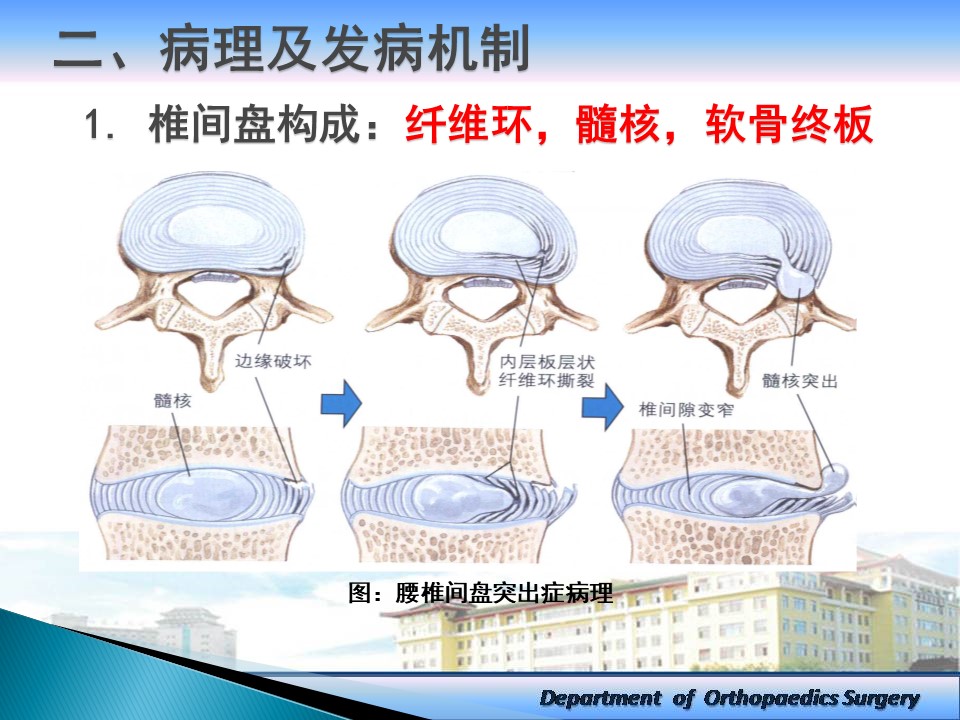 二、病理及发病机制

1. 椎间盘构成：纤维环，髓核，软骨终板

边缘破坏

髓核

内层板层状纤维环撕裂

椎间隙变窄

髓核突出

图：腰椎间盘突出症病理

Department of Orthopaedics Surgery